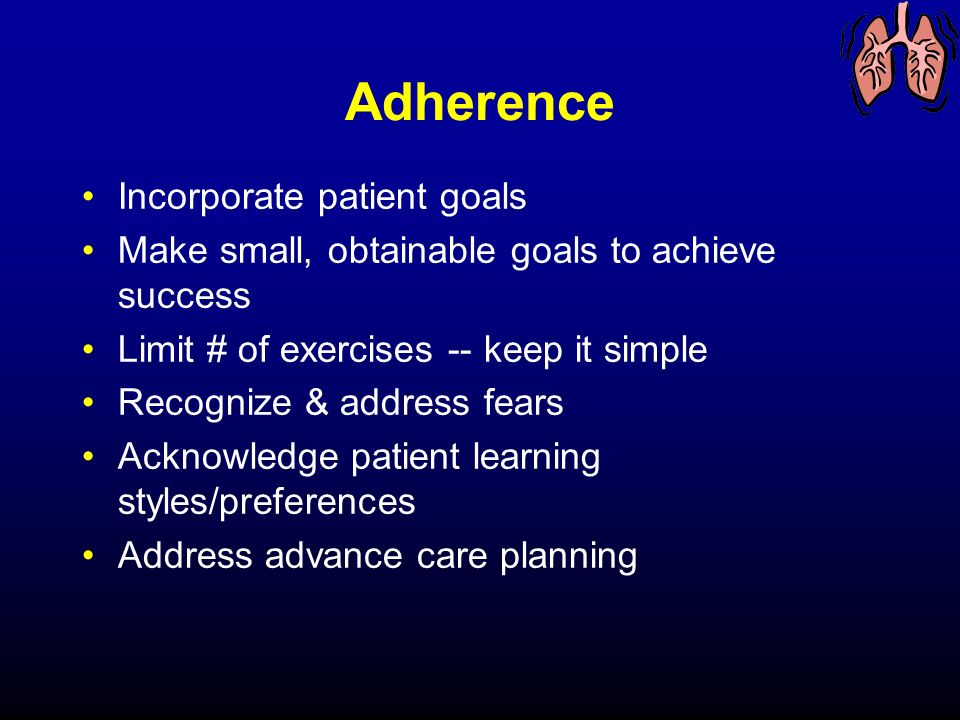 Adherence

• Incorporate patient goals
• Make small, obtainable goals to achieve success
• Limit # of exercises -- keep it simple
• Recognize & address fears
• Acknowledge patient learning styles/preferences
• Address advance care planning